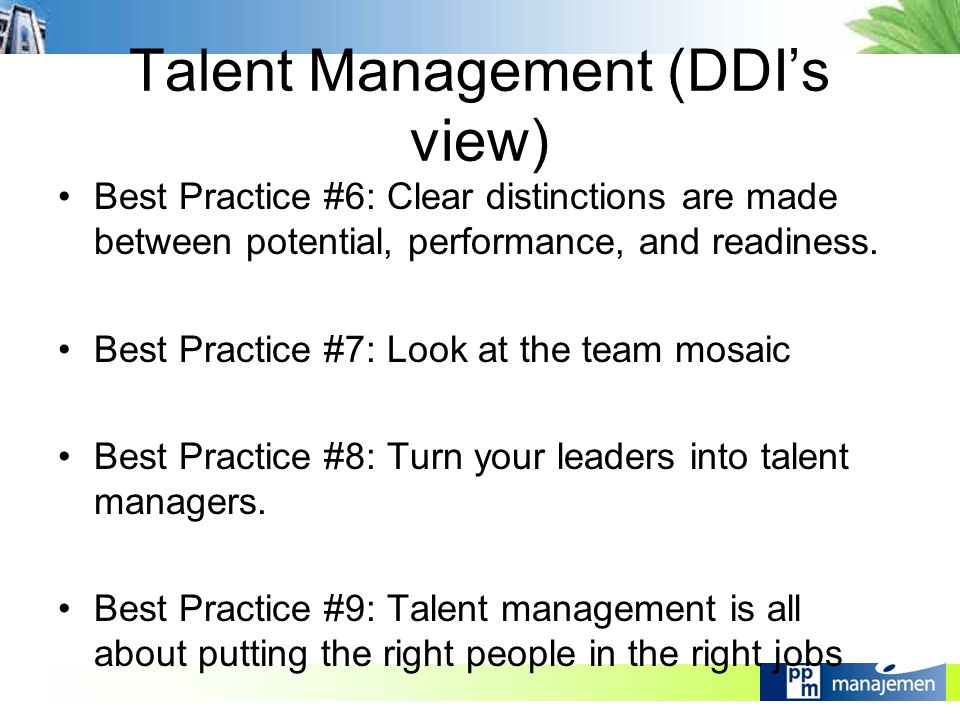 Talent Management (DDI's view)

• Best Practice #6: Clear distinctions are made between potential, performance, and readiness.

• Best Practice #7: Look at the team mosaic

• Best Practice #8: Turn your leaders into talent managers.

• Best Practice #9: Talent management is all about putting the right people in the right jobs

ppm manajemen